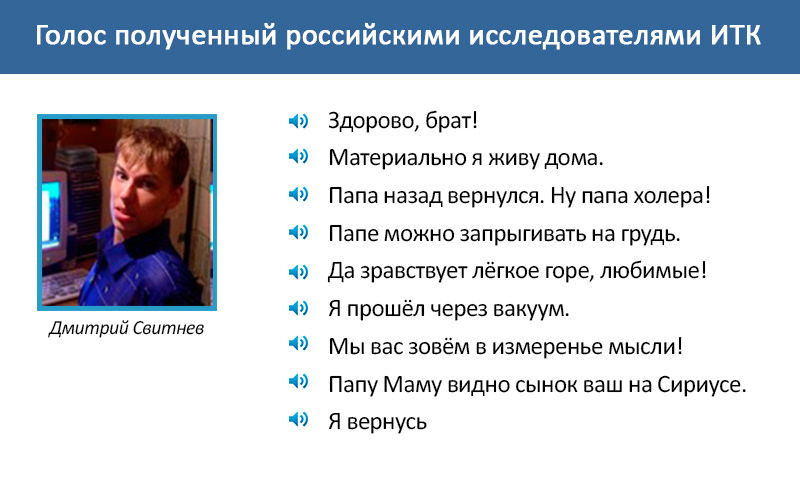 Голос полученный российскими исследователями ИТК

Дмитрий Свитнев

Здорово, брат!

Материально я живу дома.

Папа назад вернулся. Ну папа холера!

Папе можно запрыгивать на грудь.

Да зравствует лёгкое горе, любимые!

Я прошёл через вакуум.

Мы вас зовём в измеренье мысли!

Папу Маму видно сынок ваш на Сириусе.

Я вернусь